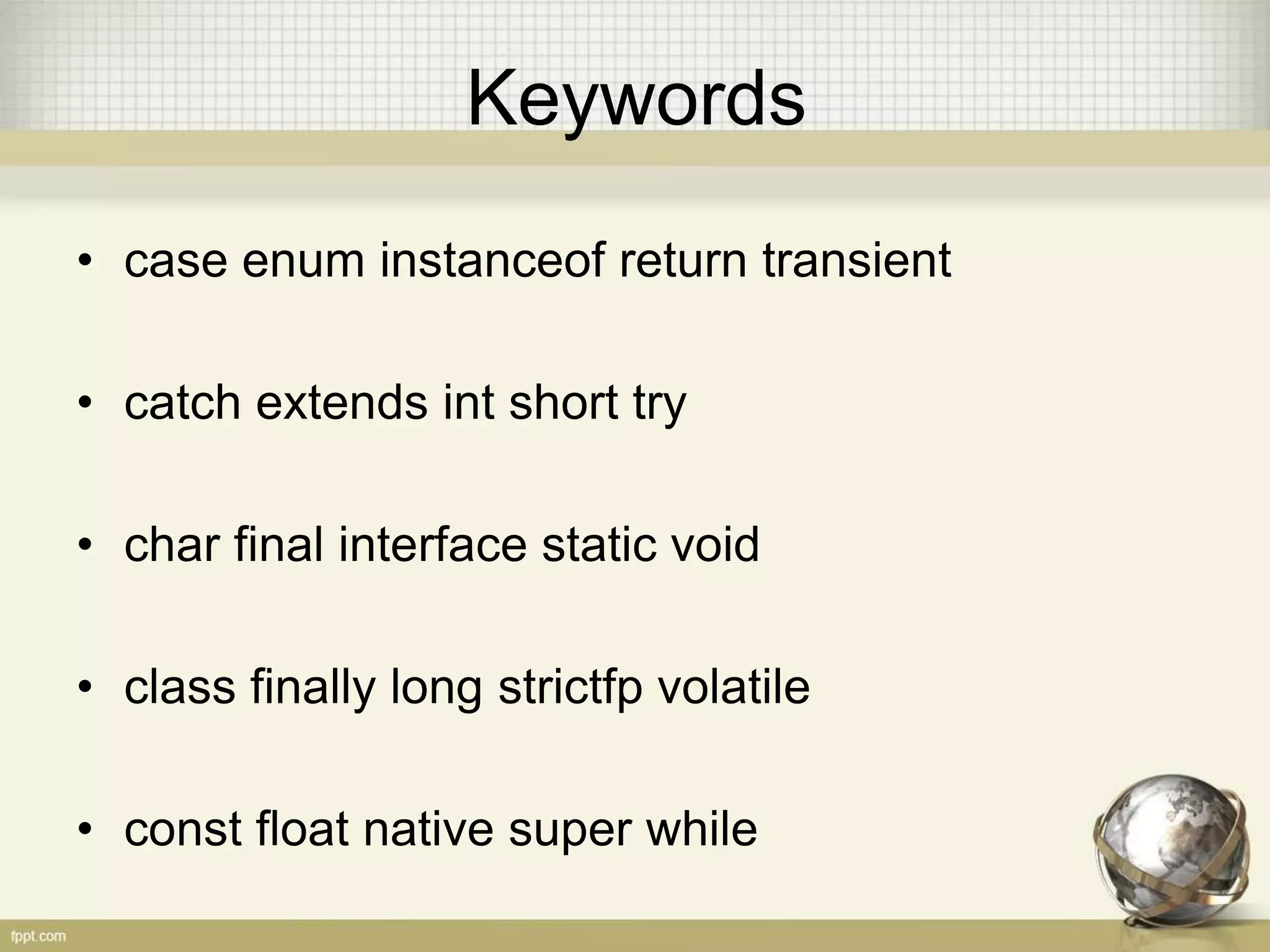 Keywords

• case enum instanceof return transient

• catch extends int short try

• char final interface static void

• class finally long strictfp volatile

• const float native super while

fppt.com